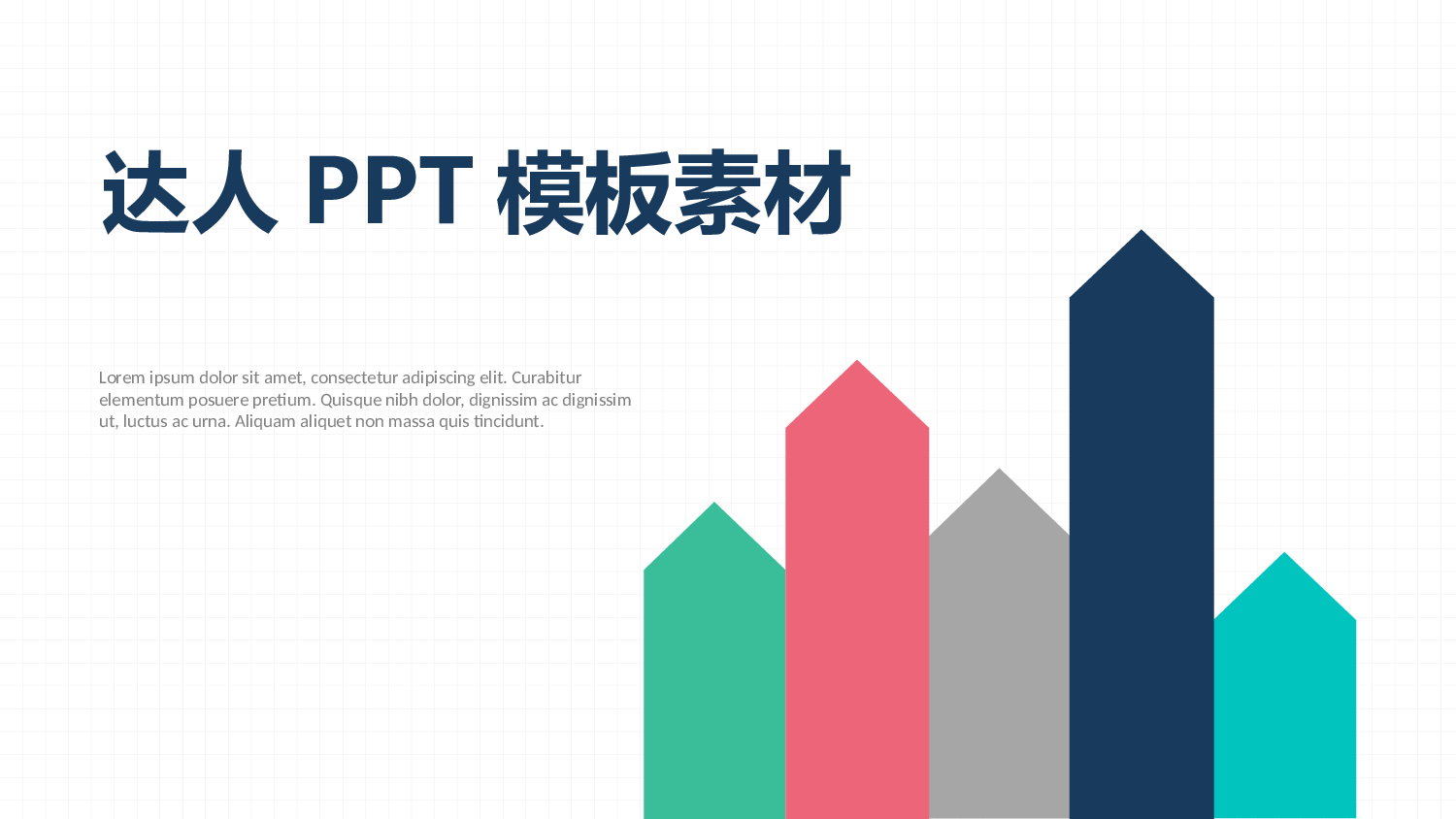 达人 PPT 模板素材

Lorem ipsum dolor sit amet, consectetur adipiscing elit. Curabitur elementum posuere pretium. Quisque nibh dolor, dignissim ac dignissim ut, luctus ac urna. Aliquam aliquet non massa quis tincidunt.